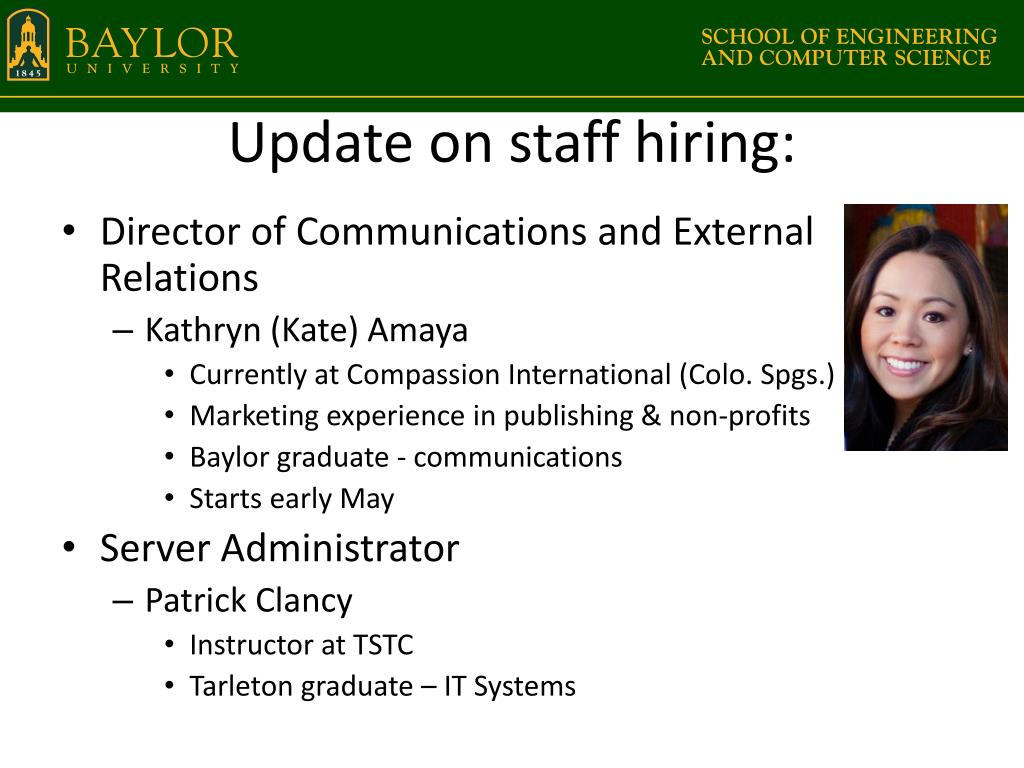 1845

BAYLOR
UNIVERSITY

SCHOOL OF ENGINEERING
AND COMPUTER SCIENCE

Update on staff hiring:

• Director of Communications and External Relations
– Kathryn (Kate) Amaya
• Currently at Compassion International (Colo. Spgs.)
• Marketing experience in publishing & non-profits
• Baylor graduate - communications
• Starts early May

• Server Administrator
– Patrick Clancy
• Instructor at TSTC
• Tarleton graduate – IT Systems